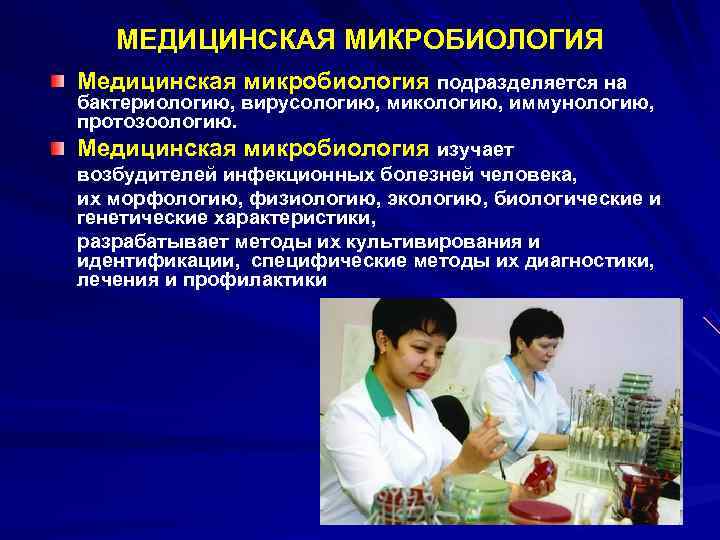 МЕДИЦИНСКАЯ МИКРОБИОЛОГИЯ

Медицинская микробиология подразделяется на бактериологию, вирусологию, микологию, иммунологию, протозоологию.

Медицинская микробиология изучает

возбудителей инфекционных болезней человека,

их морфологию, физиологию, экологию, биологические и генетические характеристики,

разрабатывает методы их культивирования и идентификации, специфические методы их диагностики, лечения и профилактики